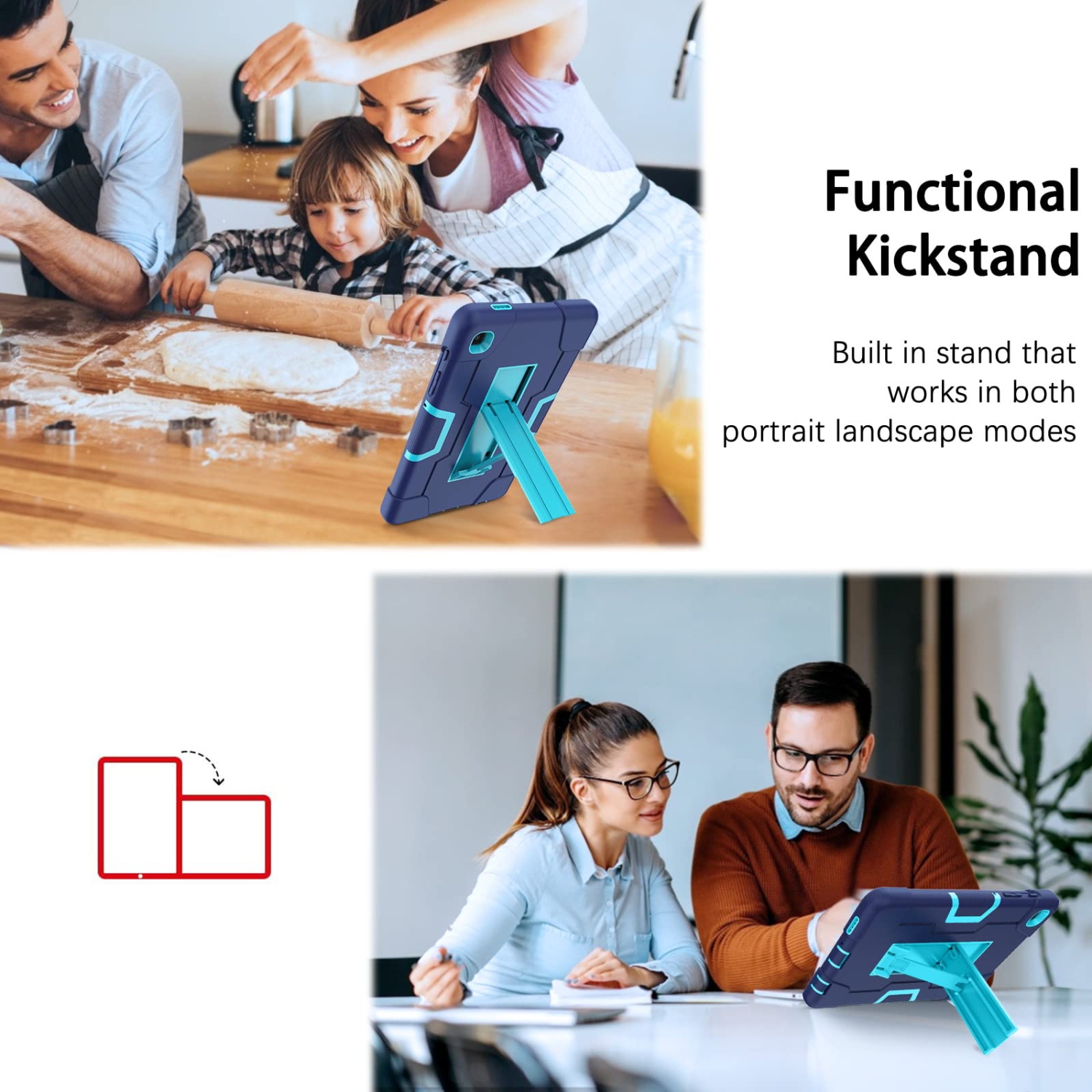 Functional Kickstand

Built in stand that works in both portrait landscape modes